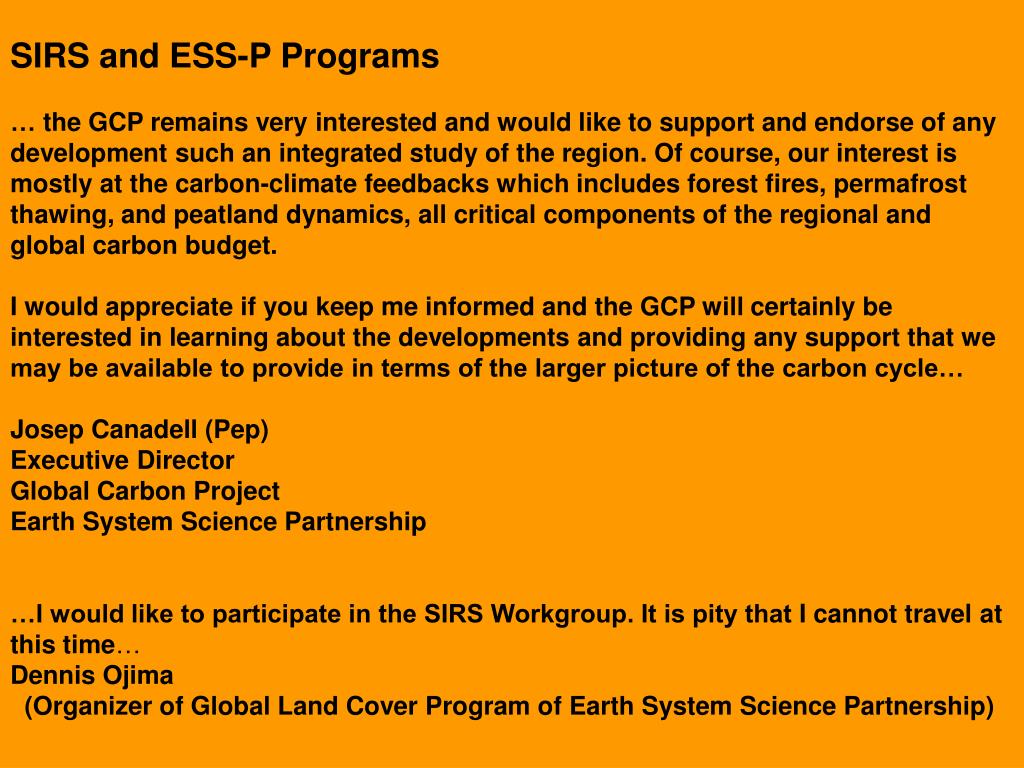 SIRS and ESS-P Programs

… the GCP remains very interested and would like to support and endorse of any development such an integrated study of the region. Of course, our interest is mostly at the carbon-climate feedbacks which includes forest fires, permafrost thawing, and peatland dynamics, all critical components of the regional and global carbon budget.

I would appreciate if you keep me informed and the GCP will certainly be interested in learning about the developments and providing any support that we may be available to provide in terms of the larger picture of the carbon cycle…

Josep Canadell (Pep)
Executive Director
Global Carbon Project
Earth System Science Partnership

…I would like to participate in the SIRS Workgroup. It is pity that I cannot travel at this time…
Dennis Ojima
(Organizer of Global Land Cover Program of Earth System Science Partnership)